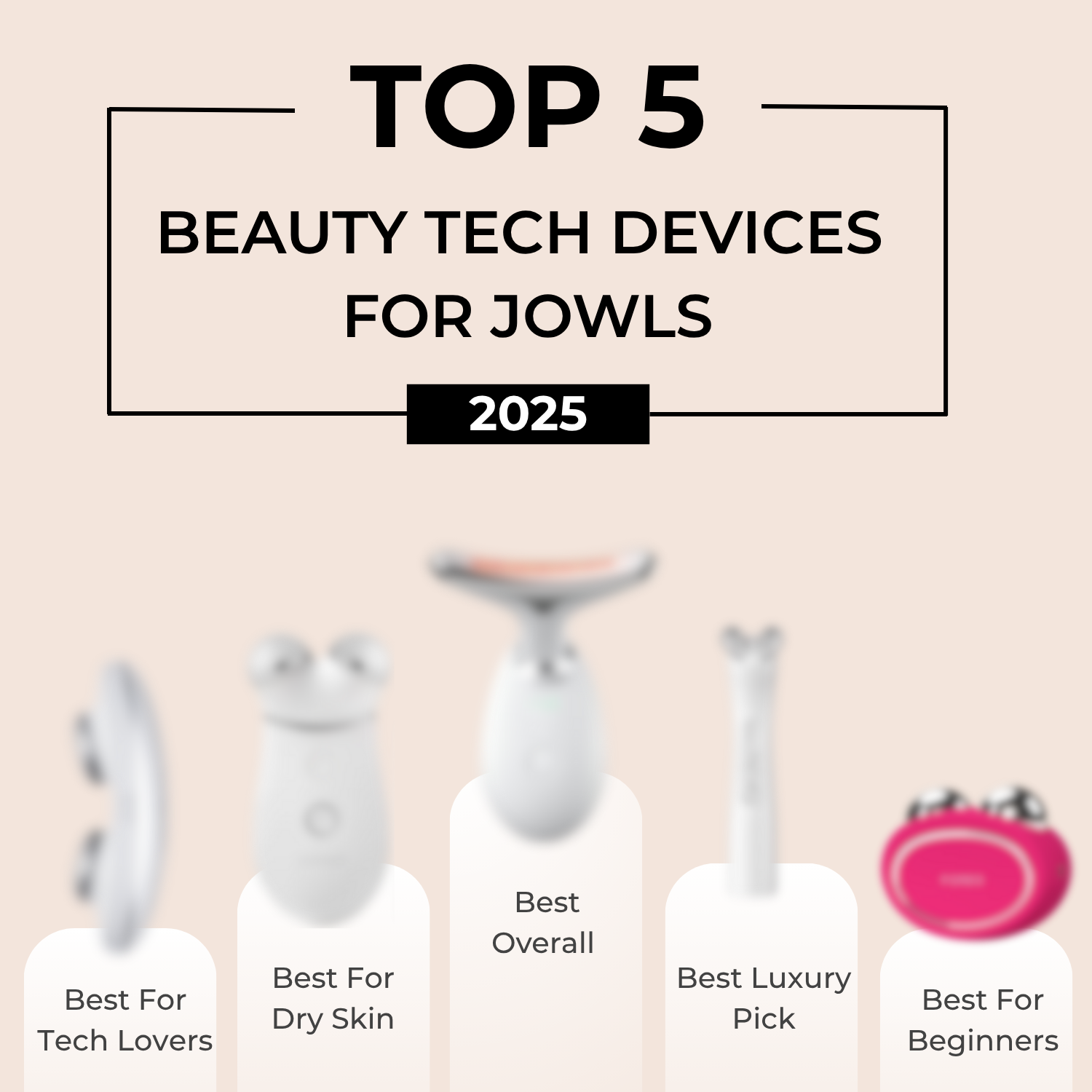 TOP 5

BEAUTY TECH DEVICES FOR JOWLS

2025

Best For Tech Lovers

Best For Dry Skin

Best Overall

Best Luxury Pick

Best For Beginners